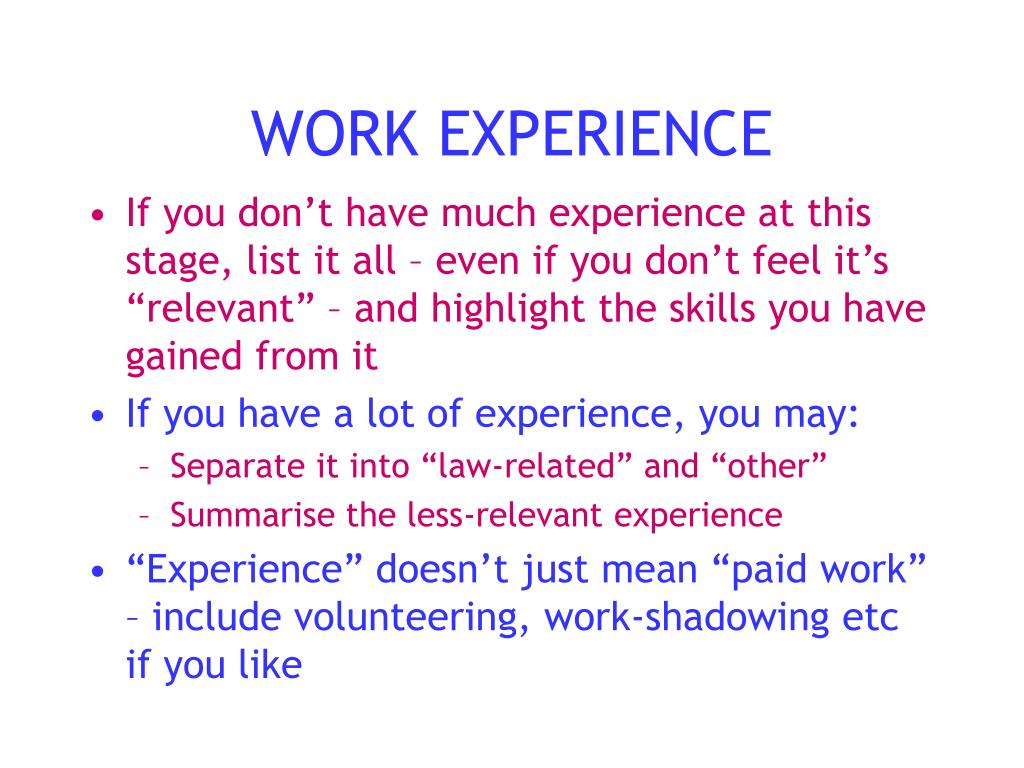 WORK EXPERIENCE

• If you don’t have much experience at this stage, list it all – even if you don’t feel it’s “relevant” – and highlight the skills you have gained from it

• If you have a lot of experience, you may:
  – Separate it into “law-related” and “other”
  – Summarise the less-relevant experience

• “Experience” doesn’t just mean “paid work” – include volunteering, work-shadowing etc if you like